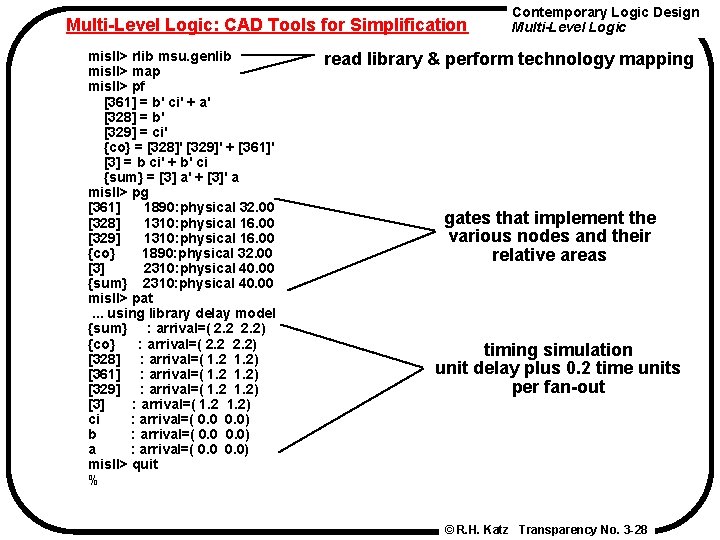 Multi-Level Logic: CAD Tools for Simplification

Contemporary Logic Design
Multi-Level Logic

misII> rlib msu.genlib
misII> map
misII> pf
[361] = b' ci' + a'
[328] = b'
[329] = ci'
{co} = [328]' [329]' + [361]'
[3] = b ci' + b' ci
{sum} = [3] a' + [3]' a
misII> pg
[361] 1890:physical 32.00
[328] 1310:physical 16.00
[329] 1310:physical 16.00
{co} 1890:physical 32.00
[3] 2310:physical 40.00
{sum} 2310:physical 40.00
misII> pat
... using library delay model
{sum} : arrival=( 2.2 2.2)
{co} : arrival=( 2.2 2.2)
[328] : arrival=( 1.2 1.2)
[361] : arrival=( 1.2 1.2)
[329] : arrival=( 1.2 1.2)
[3] : arrival=( 1.2 1.2)
ci : arrival=( 0.0 0.0)
b : arrival=( 0.0 0.0)
a : arrival=( 0.0 0.0)
misII> quit
%

read library & perform technology mapping

gates that implement the various nodes and their relative areas

timing simulation unit delay plus 0.2 time units per fan-out

©R.H. Katz Transparency No. 3-28